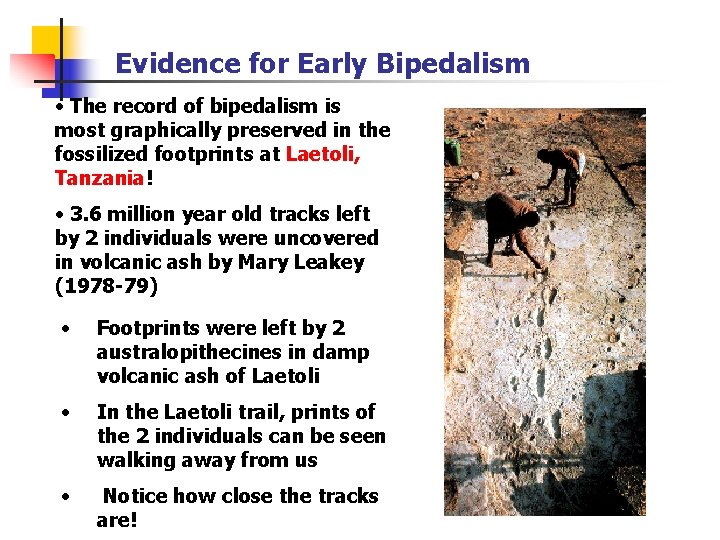 Evidence for Early Bipedalism

• The record of bipedalism is most graphically preserved in the fossilized footprints at Laetoli, Tanzania!

• 3.6 million year old tracks left by 2 individuals were uncovered in volcanic ash by Mary Leakey (1978-79)

• Footprints were left by 2 australopithecines in damp volcanic ash of Laetoli

• In the Laetoli trail, prints of the 2 individuals can be seen walking away from us

• Notice how close the tracks are!